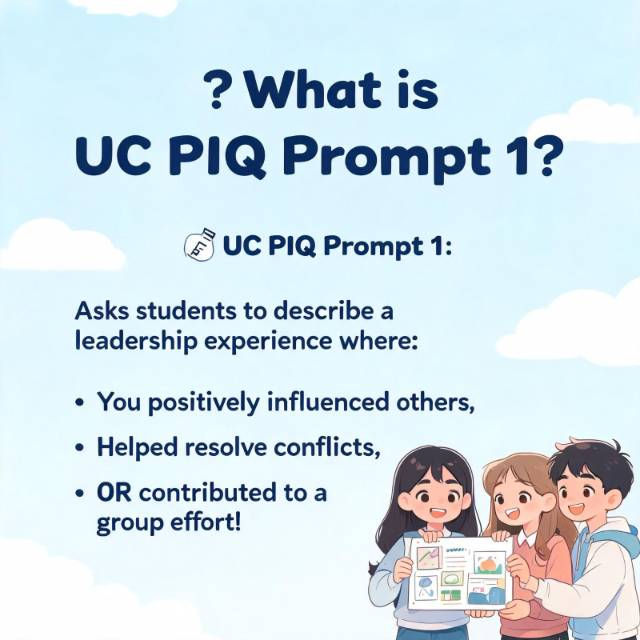 ? What is
UC PIQ Prompt 1?

UC PIQ Prompt 1:

Asks students to describe a leadership experience where:

• You positively influenced others,
• Helped resolve conflicts,
• OR contributed to a group effort!